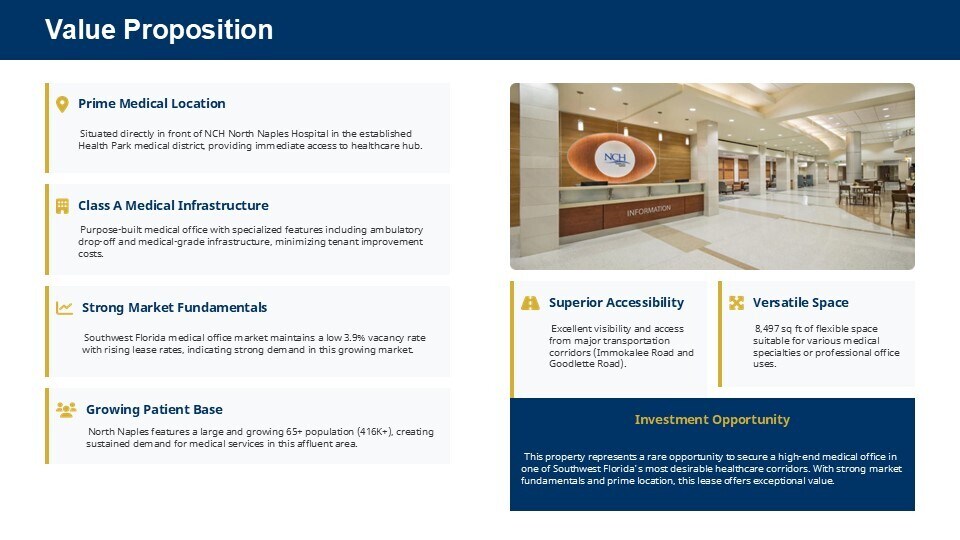 Value Proposition

Prime Medical Location

Situated directly in front of NCH North Naples Hospital in the established Health Park medical district, providing immediate access to healthcare hub.

Class A Medical Infrastructure

Purpose-built medical office with specialized features including ambulatory drop-off and medical-grade infrastructure, minimizing tenant improvement costs.

Strong Market Fundamentals

Southwest Florida medical office market maintains a low 3.9% vacancy rate with rising lease rates, indicating strong demand in this growing market.

Growing Patient Base

North Naples features a large and growing 65+ population (416K+), creating sustained demand for medical services in this affluent area.

NCH

INFORMATION

Superior Accessibility

Excellent visibility and access from major transportation corridors (Immokalee Road and Goodlette Road).

Versatile Space

8,497 sq ft of flexible space suitable for various medical specialties or professional office uses.

Investment Opportunity

This property represents a rare opportunity to secure a high-end medical office in one of Southwest Florida's most desirable healthcare corridors. With strong market fundamentals and prime location, this lease offers exceptional value.